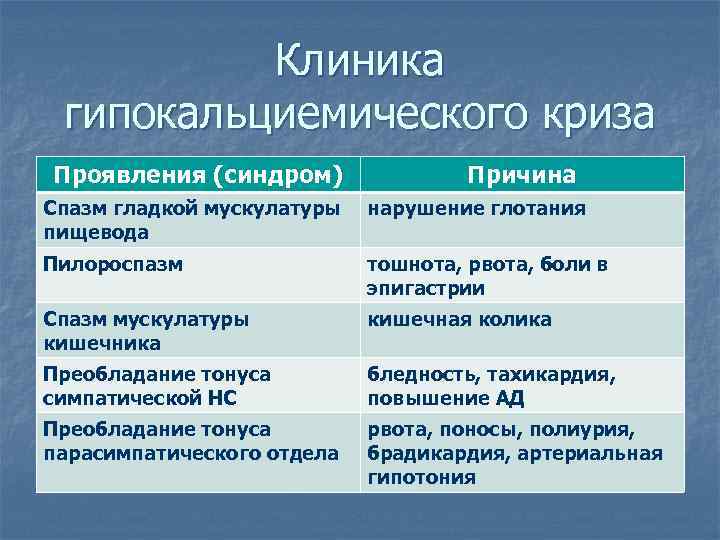 Клиника гипокальциемического криза

| Проявления (синдром) | Причина |
|---|---|
| Спазм гладкой мускулатуры пищевода | нарушение глотания |
| Пилороспазм | тошнота, рвота, боли в эпигастрии |
| Спазм мускулатуры кишечника | кишечная колика |
| Преобладание тонуса симпатической НС | бледность, тахикардия, повышение АД |
| Преобладание тонуса парасимпатического отдела | рвота, поносы, полиурия, брадикардия, артериальная гипотония |